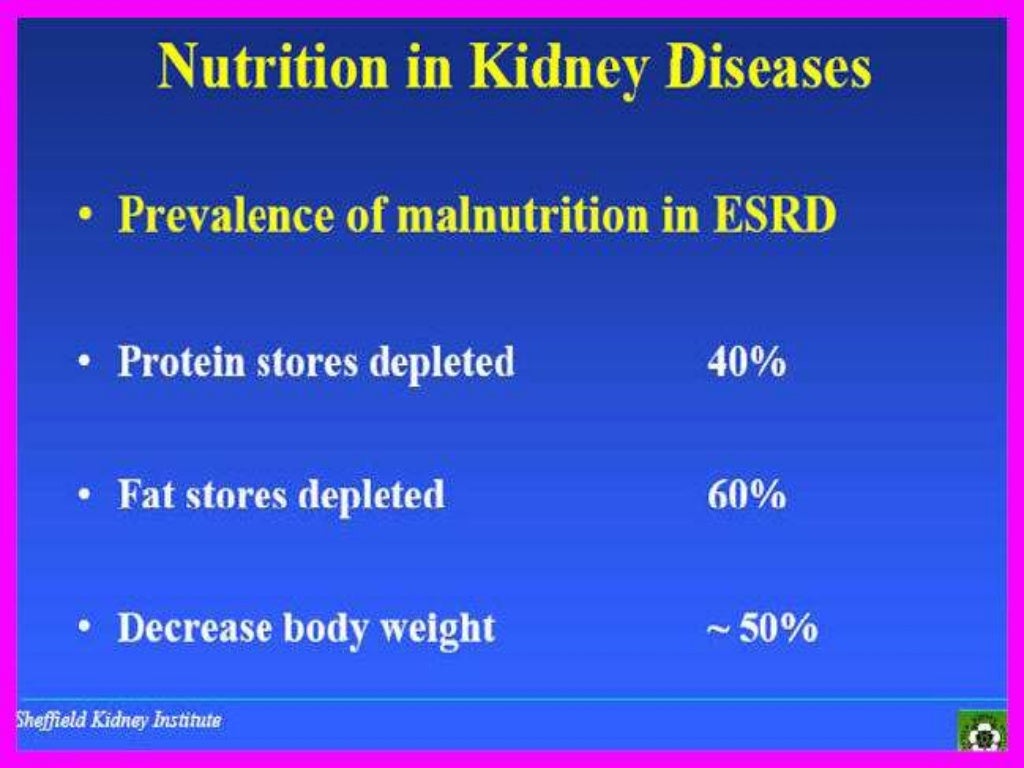 Nutrition in Kidney Diseases

• Prevalence of malnutrition in ESRD

• Protein stores depleted 40%

• Fat stores depleted 60%

• Decrease body weight ~ 50%

Sheffield Kidney Institute